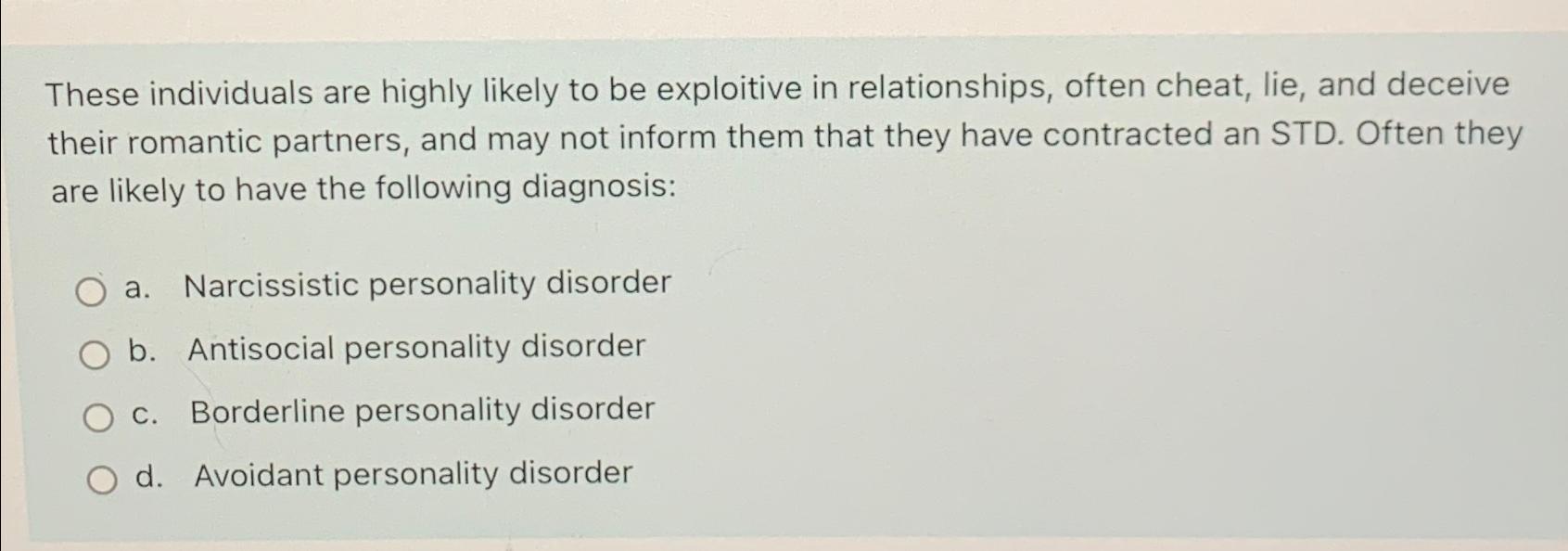 These individuals are highly likely to be exploitive in relationships, often cheat, lie, and deceive their romantic partners, and may not inform them that they have contracted an STD. Often they are likely to have the following diagnosis:

a. Narcissistic personality disorder
b. Antisocial personality disorder
c. Borderline personality disorder
d. Avoidant personality disorder